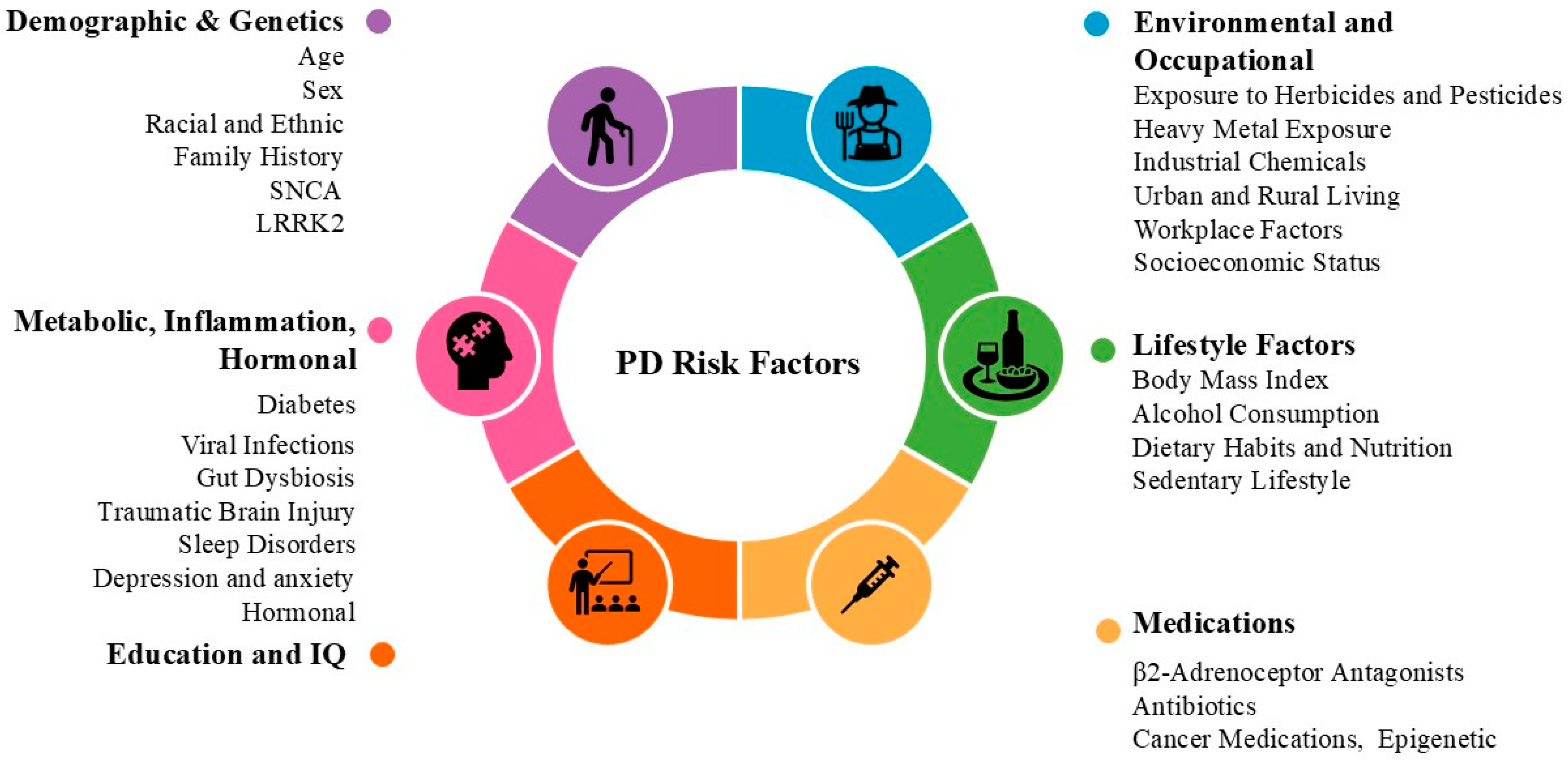 Demographic & Genetics
Age
Sex
Racial and Ethnic
Family History
SNCA
LRRK2

Metabolic, Inflammation, Hormonal
Diabetes
Viral Infections
Gut Dysbiosis
Traumatic Brain Injury
Sleep Disorders
Depression and anxiety
Hormonal

Education and IQ

PD Risk Factors

Environmental and Occupational
Exposure to Herbicides and Pesticides
Heavy Metal Exposure
Industrial Chemicals
Urban and Rural Living
Workplace Factors
Socioeconomic Status

Lifestyle Factors
Body Mass Index
Alcohol Consumption
Dietary Habits and Nutrition
Sedentary Lifestyle

Medications
β2-Adrenoceptor Antagonists
Antibiotics
Cancer Medications, Epigenetic